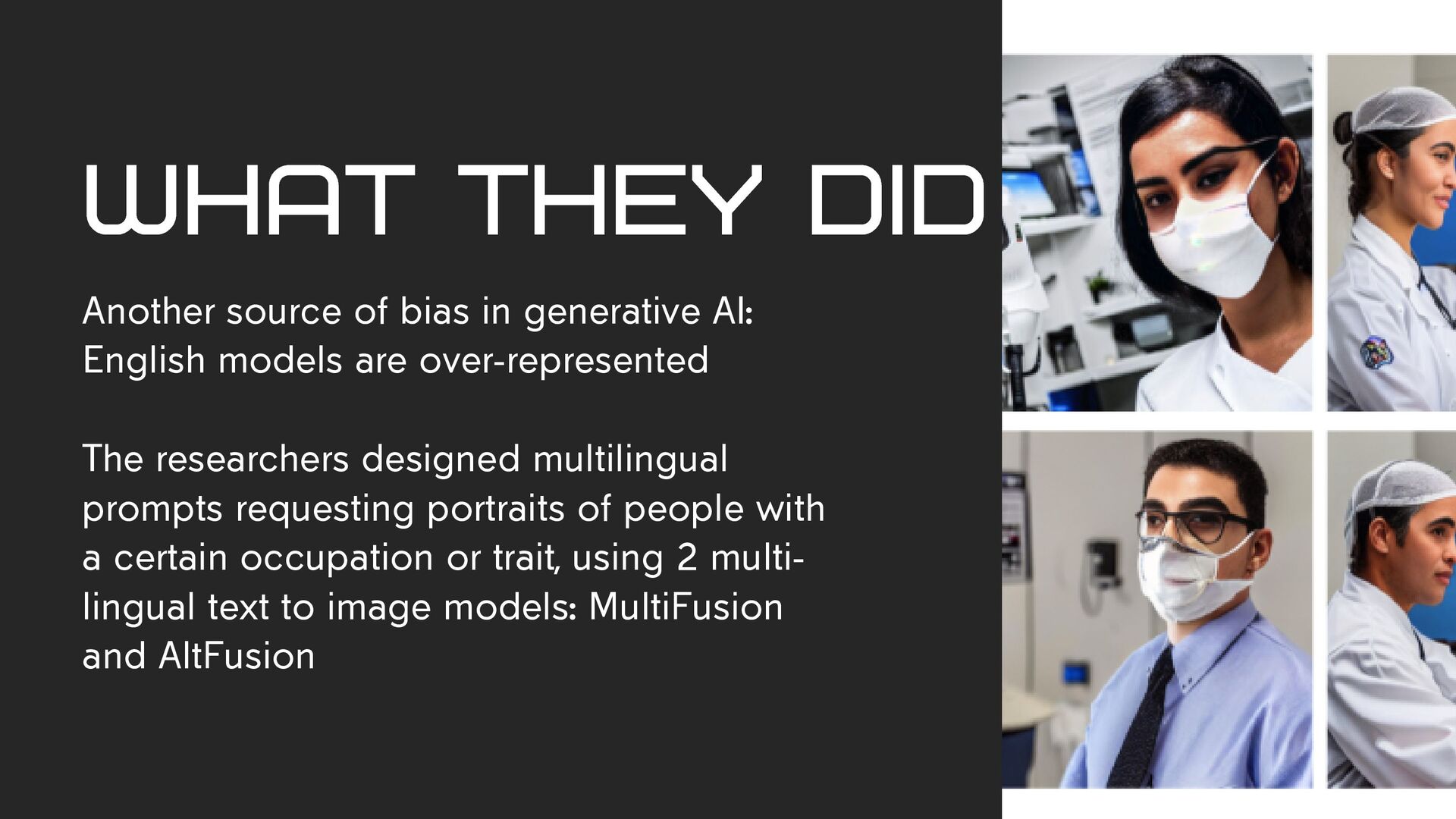 WHAT THEY DID

Another source of bias in generative AI: English models are over-represented

The researchers designed multilingual prompts requesting portraits of people with a certain occupation or trait, using 2 multilingual text to image models: MultiFusion and AltFusion